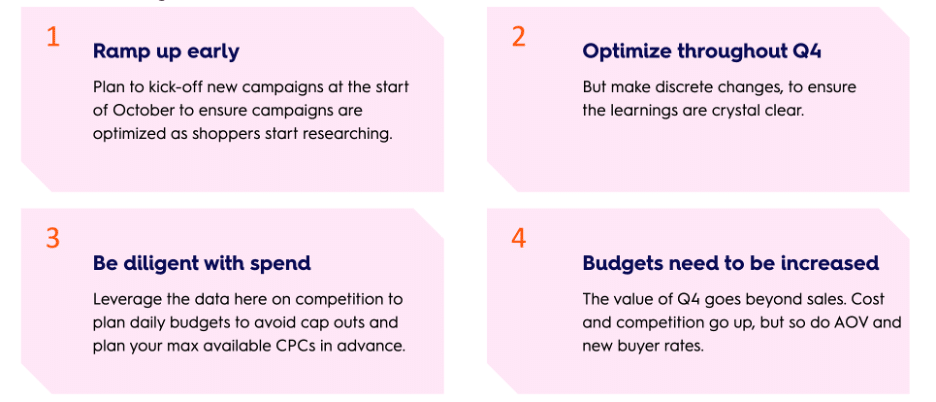 1

Ramp up early

Plan to kick-off new campaigns at the start of October to ensure campaigns are optimized as shoppers start researching.

2

Optimize throughout Q4

But make discrete changes, to ensure the learnings are crystal clear.

3

Be diligent with spend

Leverage the data here on competition to plan daily budgets to avoid cap outs and plan your max available CPCs in advance.

4

Budgets need to be increased

The value of Q4 goes beyond sales. Cost and competition go up, but so do AOV and new buyer rates.